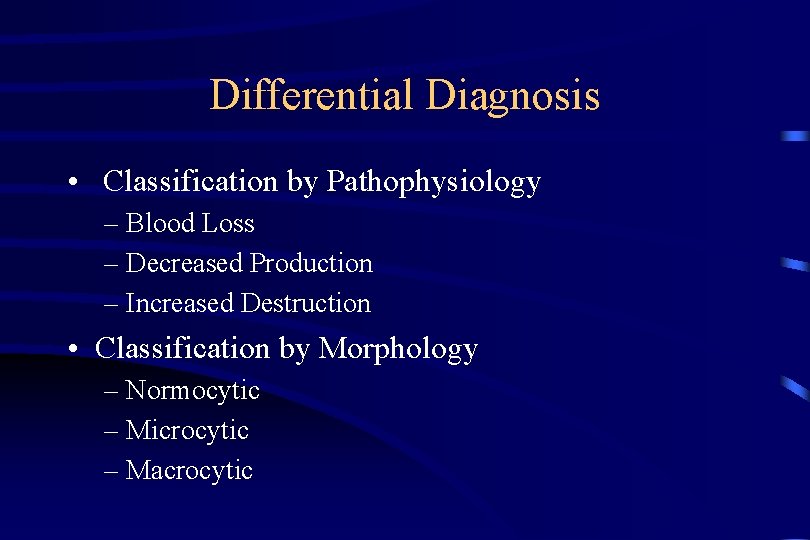 Differential Diagnosis

• Classification by Pathophysiology
– Blood Loss
– Decreased Production
– Increased Destruction

• Classification by Morphology
– Normocytic
– Microcytic
– Macrocytic